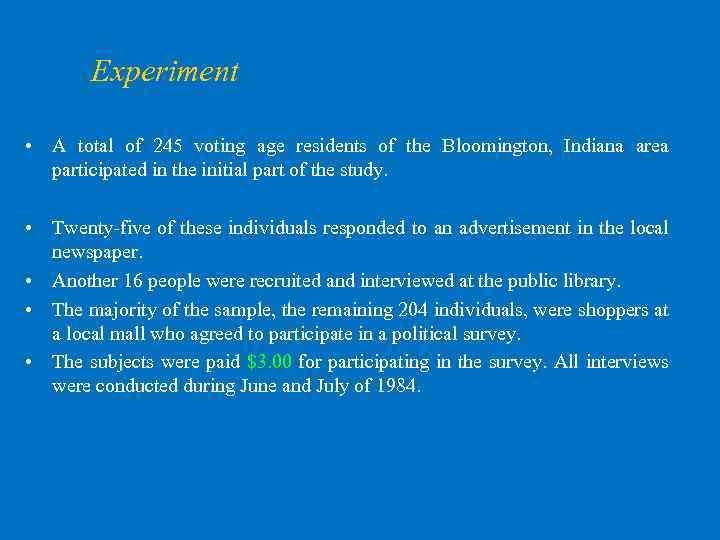 Experiment

• A total of 245 voting age residents of the Bloomington, Indiana area participated in the initial part of the study.

• Twenty-five of these individuals responded to an advertisement in the local newspaper.
• Another 16 people were recruited and interviewed at the public library.
• The majority of the sample, the remaining 204 individuals, were shoppers at a local mall who agreed to participate in a political survey.
• The subjects were paid \$3.00 for participating in the survey. All interviews were conducted during June and July of 1984.